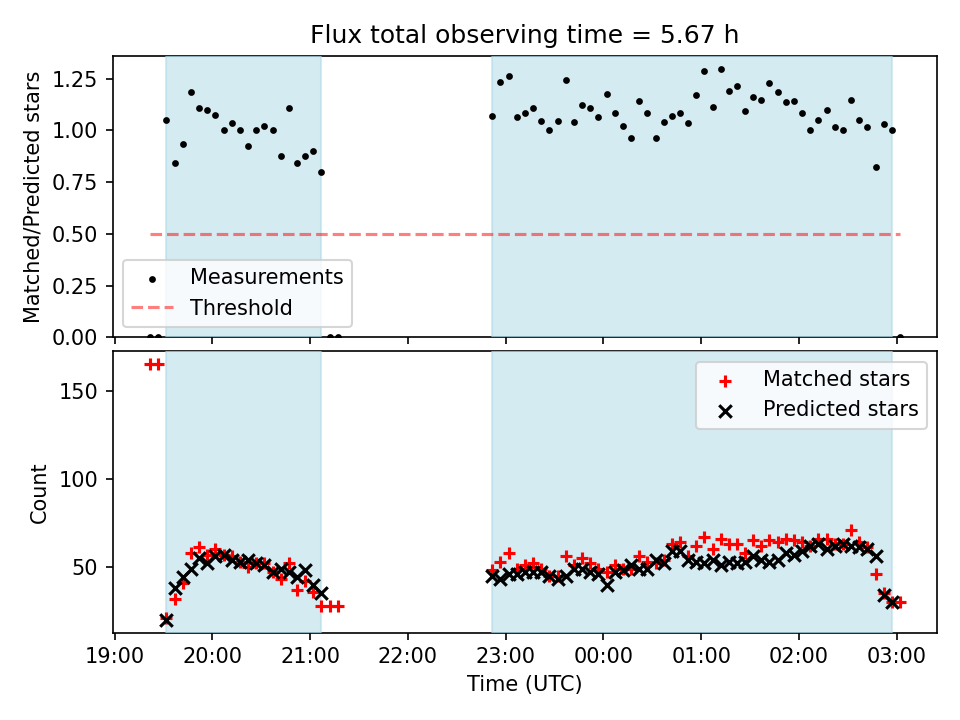 Flux total observing time = 5.67 h

Matched/Predicted stars

1.25
1.00
0.75
0.50
0.25
0.00

Measurements
Threshold

Count

150
100
50

Matched stars
Predicted stars

19:00 20:00 21:00 22:00 23:00 00:00 01:00 02:00 03:00

Time (UTC)